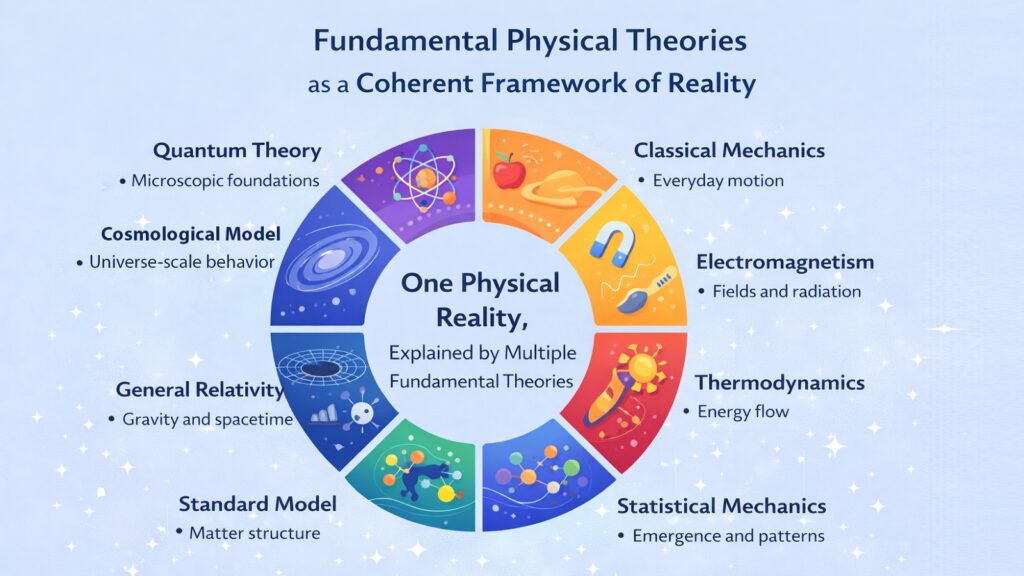 Fundamental Physical Theories
as a Coherent Framework of Reality

Quantum Theory
• Microscopic foundations

Cosmological Model
• Universe-scale behavior

General Relativity
• Gravity and spacetime

Standard Model
• Matter structure

One Physical Reality,
Explained by Multiple Fundamental Theories

Classical Mechanics
• Everyday motion

Electromagnetism
• Fields and radiation

Thermodynamics
• Energy flow

Statistical Mechanics
• Emergence and patterns